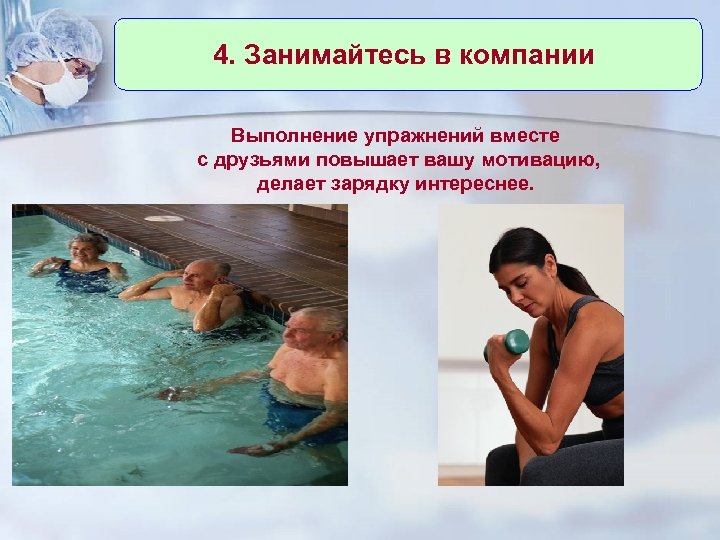 4. Занимайтесь в компании

Выполнение упражнений вместе с друзьями повышает вашу мотивацию, делает зарядку интереснее.